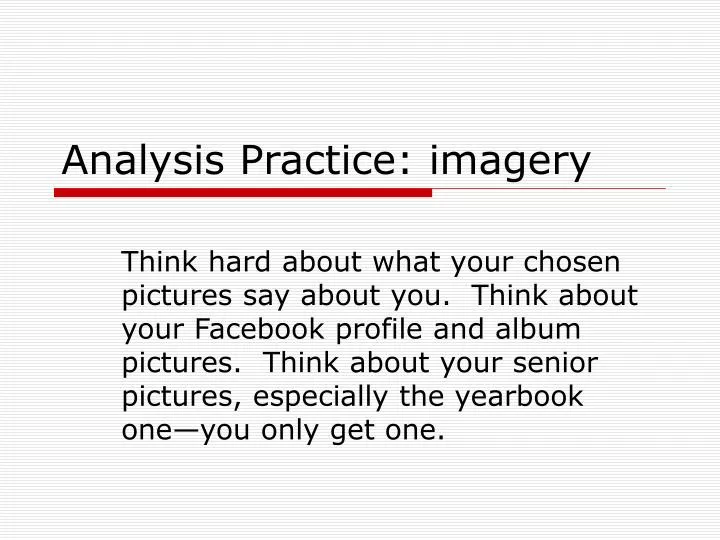 Analysis Practice: imagery

Think hard about what your chosen pictures say about you.  Think about your Facebook profile and album pictures.  Think about your senior pictures, especially the yearbook one—you only get one.